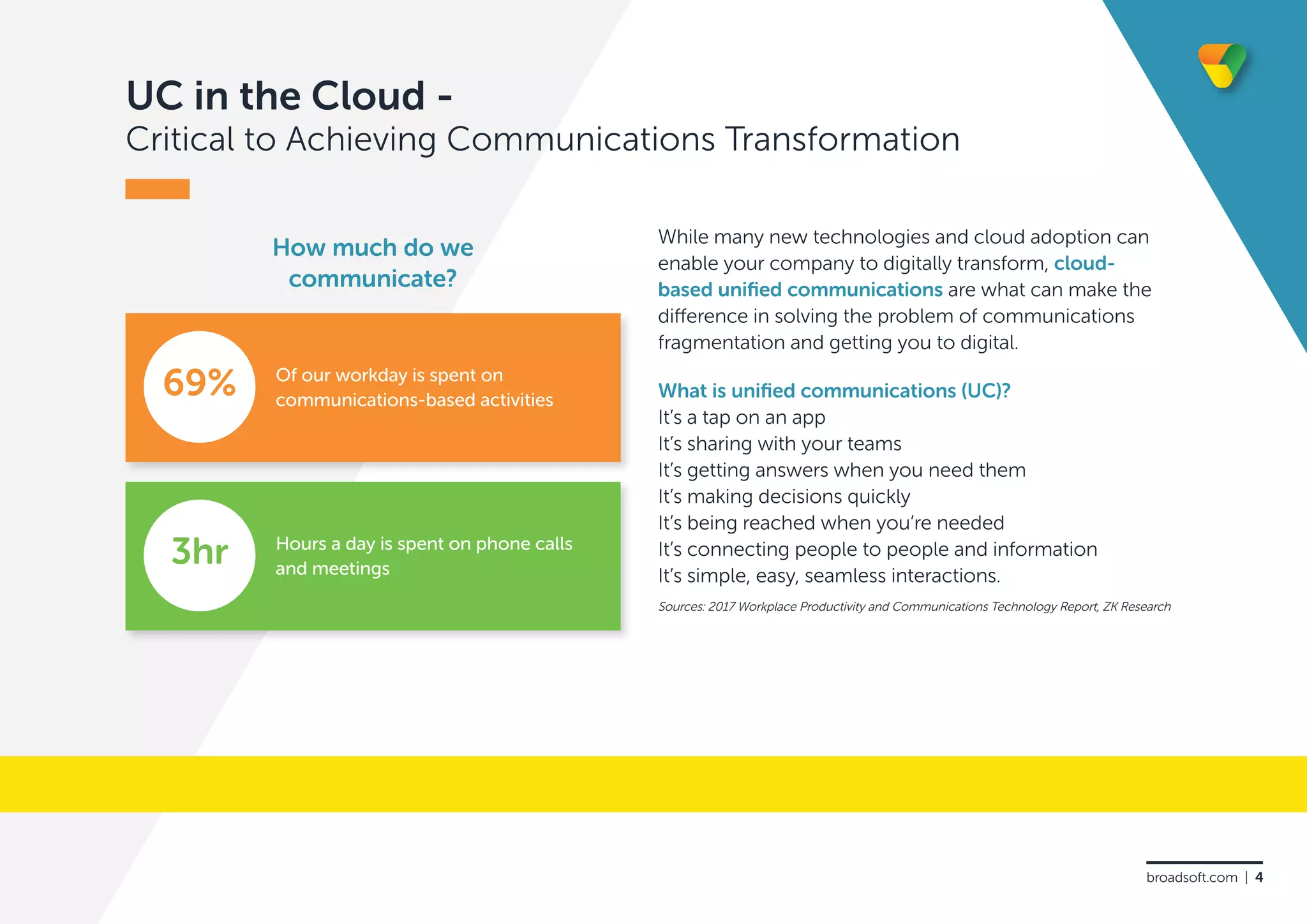 UC in the Cloud -
Critical to Achieving Communications Transformation

How much do we communicate?

69%
Of our workday is spent on communications-based activities

3hr
Hours a day is spent on phone calls and meetings

While many new technologies and cloud adoption can enable your company to digitally transform, cloud-based unified communications are what can make the difference in solving the problem of communications fragmentation and getting you to digital.

What is unified communications (UC)?
It's a tap on an app
It's sharing with your teams
It's getting answers when you need them
It's making decisions quickly
It's being reached when you're needed
It's connecting people to people and information
It's simple, easy, seamless interactions.

Sources: 2017 Workplace Productivity and Communications Technology Report, ZK Research

broadsoft.com | 4